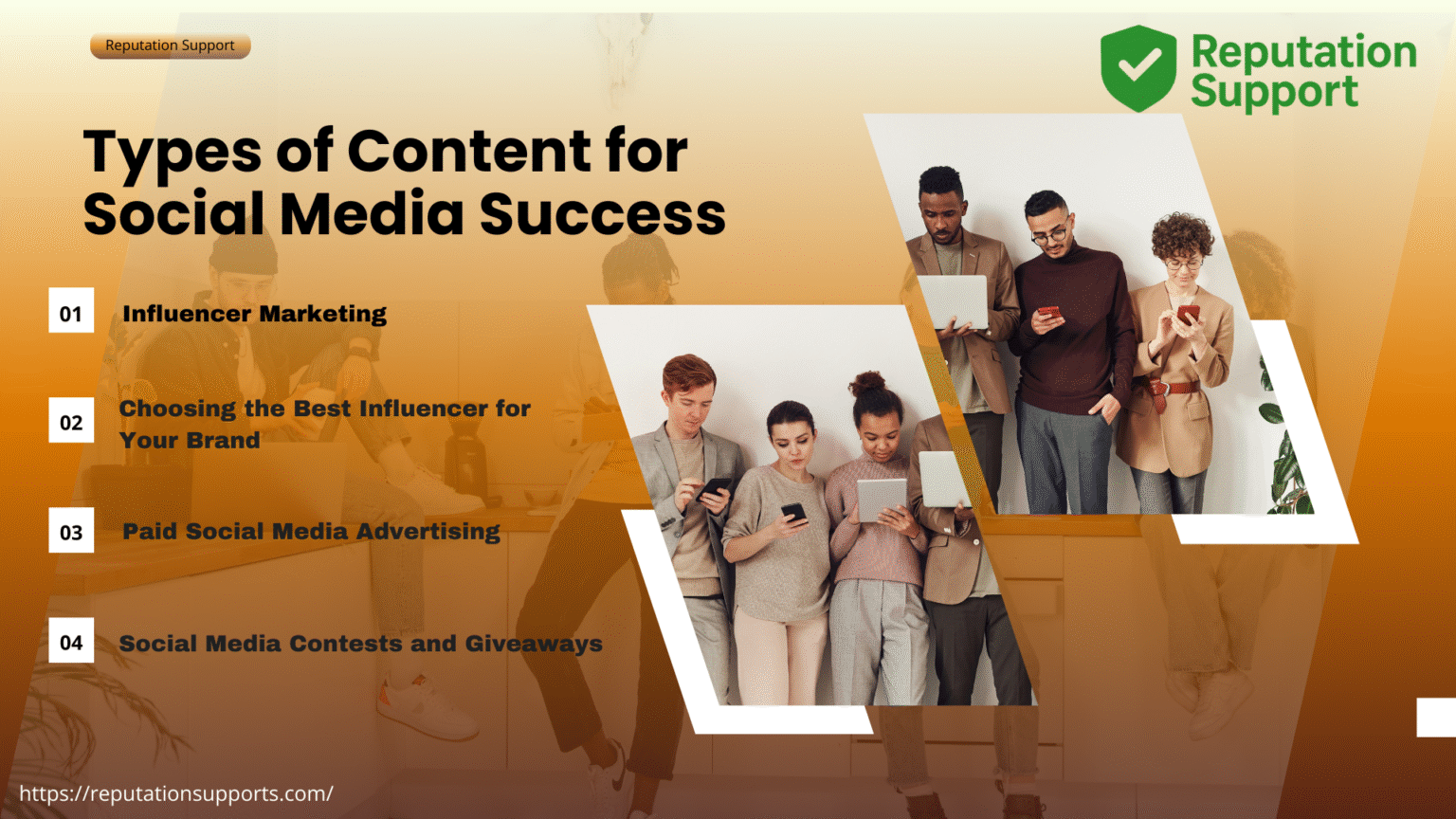 Reputation Support

Reputation Support

Types of Content for Social Media Success

01 Influencer Marketing

02 Choosing the Best Influencer for Your Brand

03 Paid Social Media Advertising

04 Social Media Contests and Giveaways

https://reputationsupports.com/